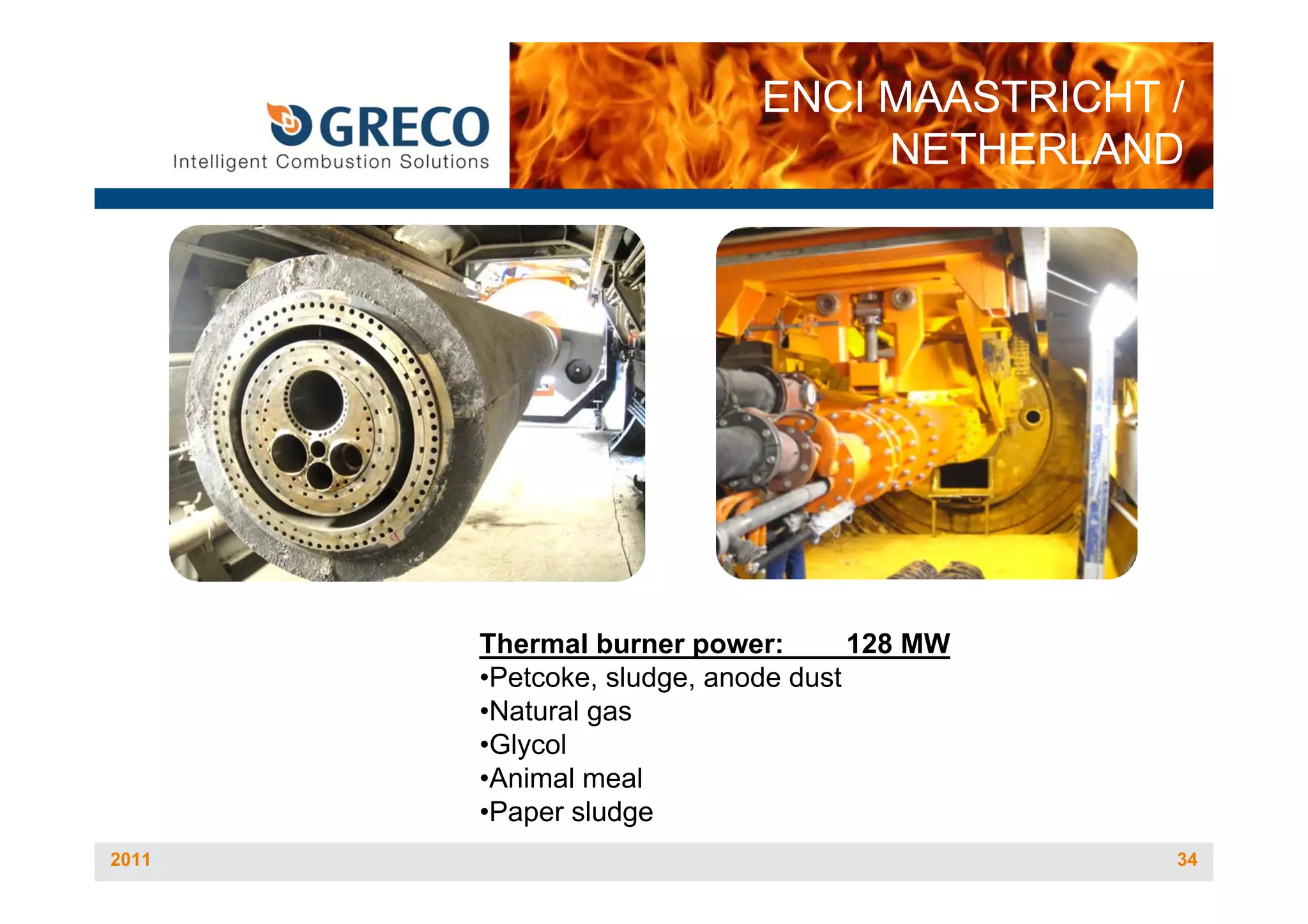 GRECO
Intelligent Combustion Solutions

ENCI MAASTRICHT / NETHERLAND

Thermal burner power: 128 MW
•Petcoke, sludge, anode dust
•Natural gas
•Glycol
•Animal meal
•Paper sludge

2011

34